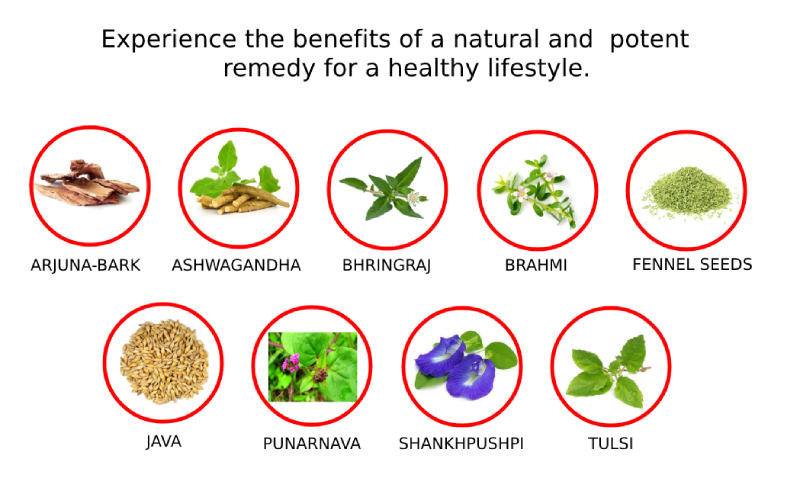 Experience the benefits of a natural and potent remedy for a healthy lifestyle.

ARJUNA-BARK
ASHWAGANDHA
BHRINGRAJ
BRAHMI
FENNEL SEEDS
JAVA
PUNARNAVA
SHANKHPUSHPI
TULSI